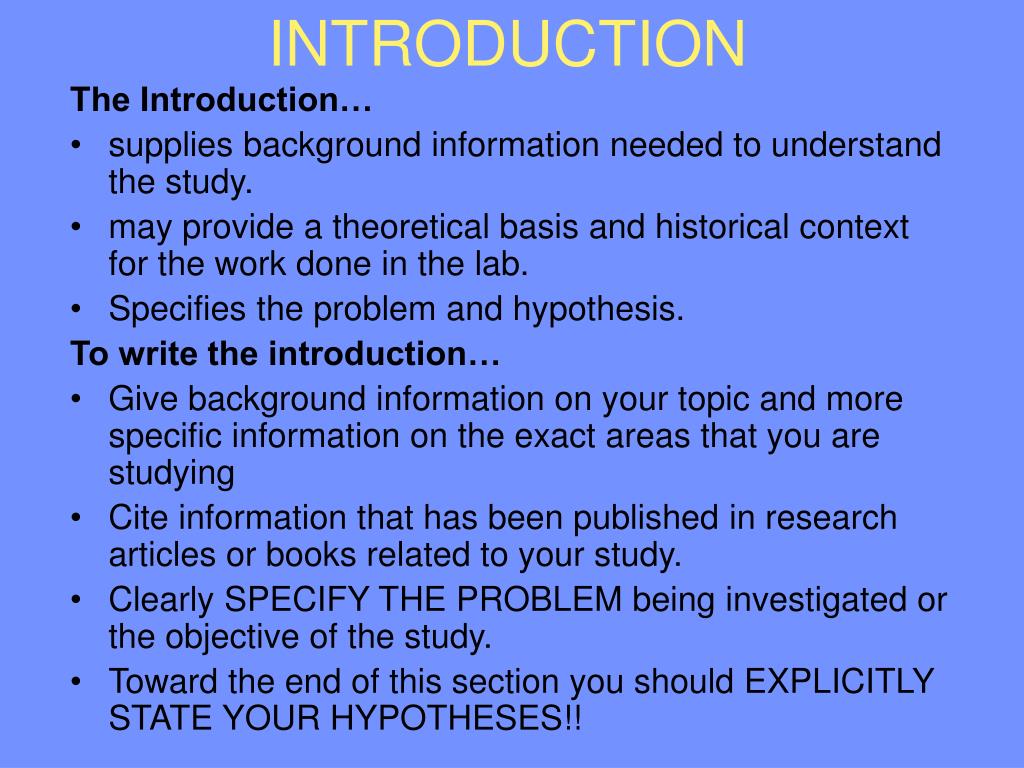 INTRODUCTION

The Introduction…

• supplies background information needed to understand the study.
• may provide a theoretical basis and historical context for the work done in the lab.
• Specifies the problem and hypothesis.

To write the introduction…

• Give background information on your topic and more specific information on the exact areas that you are studying
• Cite information that has been published in research articles or books related to your study.
• Clearly SPECIFY THE PROBLEM being investigated or the objective of the study.
• Toward the end of this section you should EXPLICITLY STATE YOUR HYPOTHESES!!